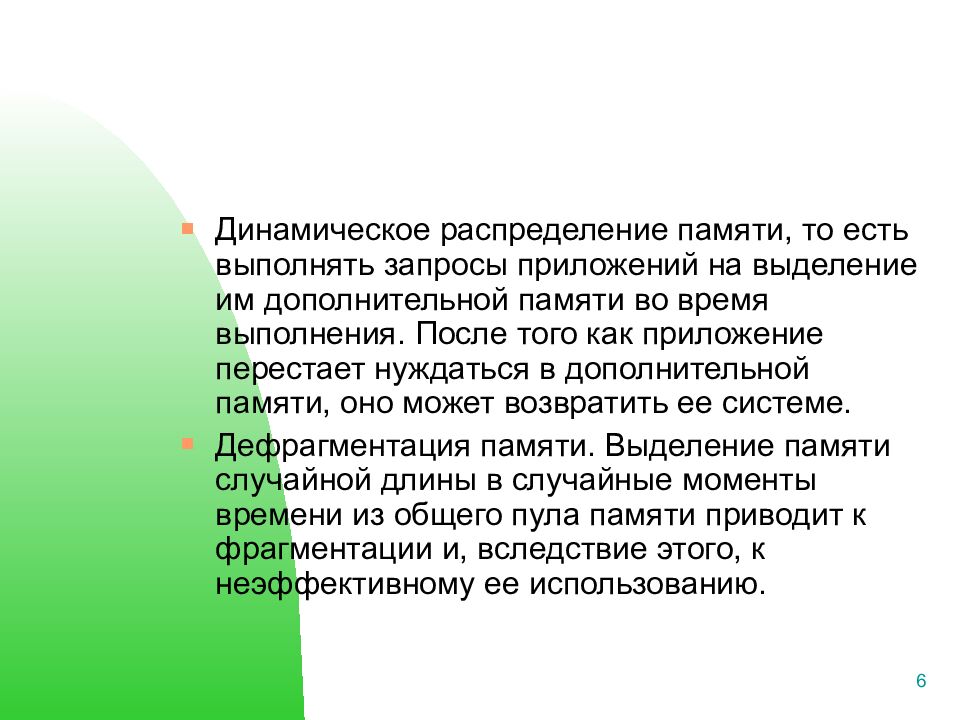 Динамическое распределение памяти, то есть выполнять запросы приложений на выделение им дополнительной памяти во время выполнения. После того как приложение перестает нуждаться в дополнительной памяти, оно может возвратить ее системе.

Дефрагментация памяти. Выделение памяти случайной длины в случайные моменты времени из общего пула памяти приводит к фрагментации и, вследствие этого, к неэффективному ее использованию.

6